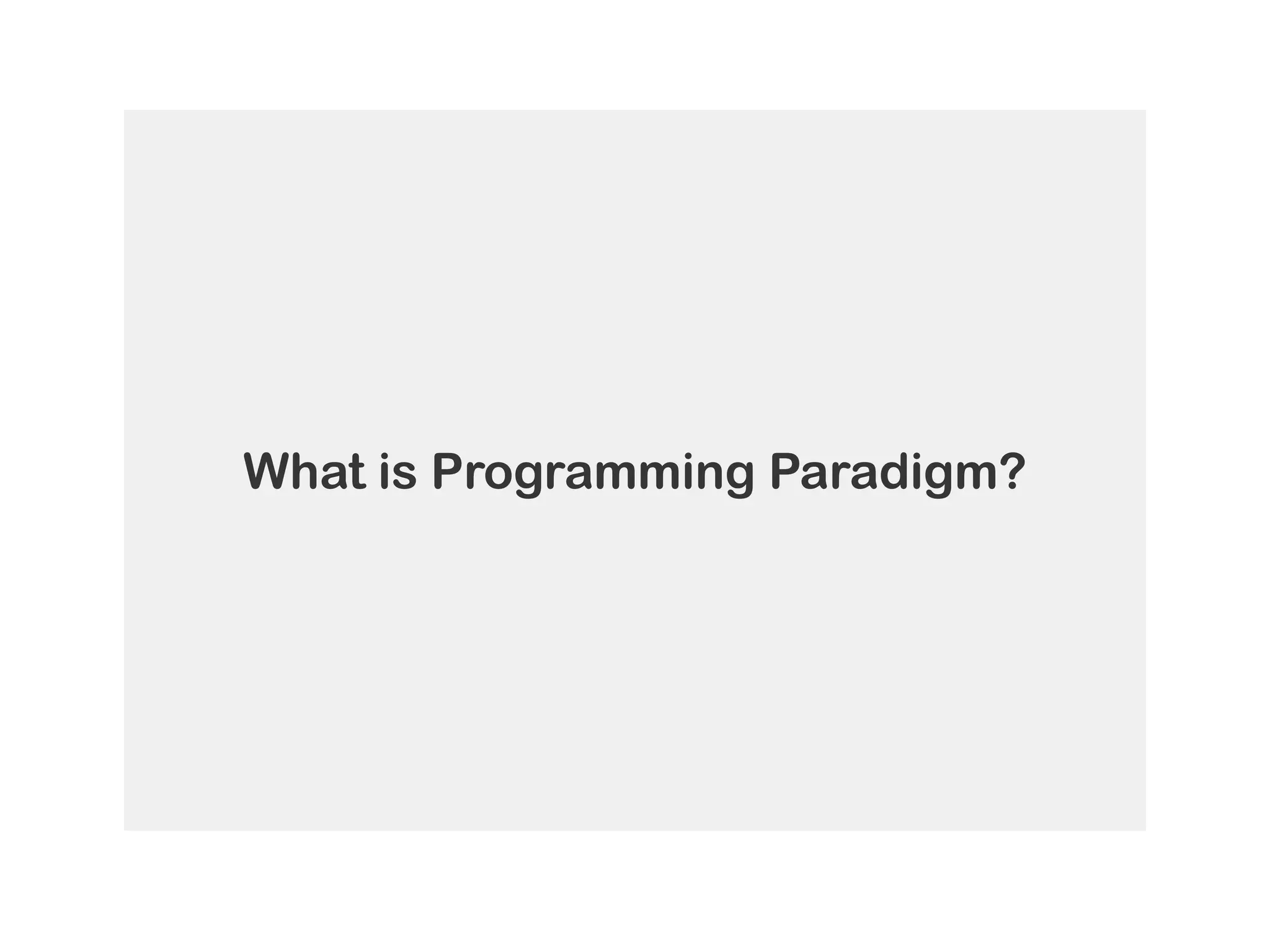 What is Programming Paradigm?